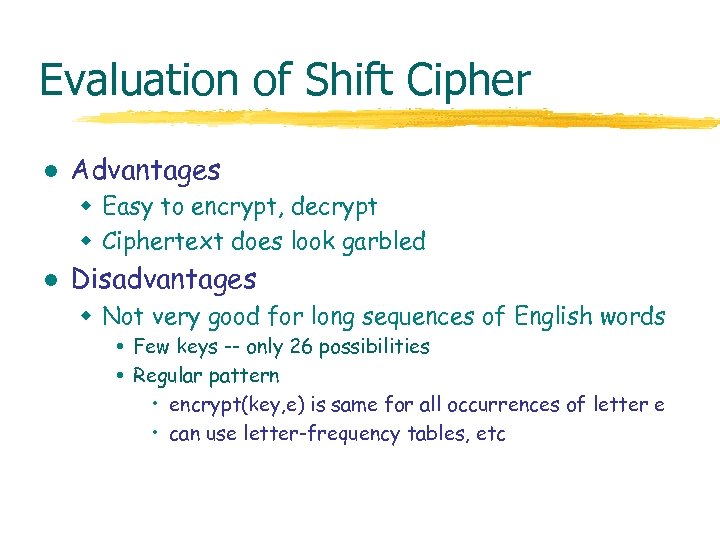 Evaluation of Shift Cipher

- Advantages
  - Easy to encrypt, decrypt
  - Ciphertext does look garbled
- Disadvantages
  - Not very good for long sequences of English words
    - Few keys -- only 26 possibilities
    - Regular pattern
      - encrypt(key,e) is same for all occurrences of letter e
      - can use letter-frequency tables, etc